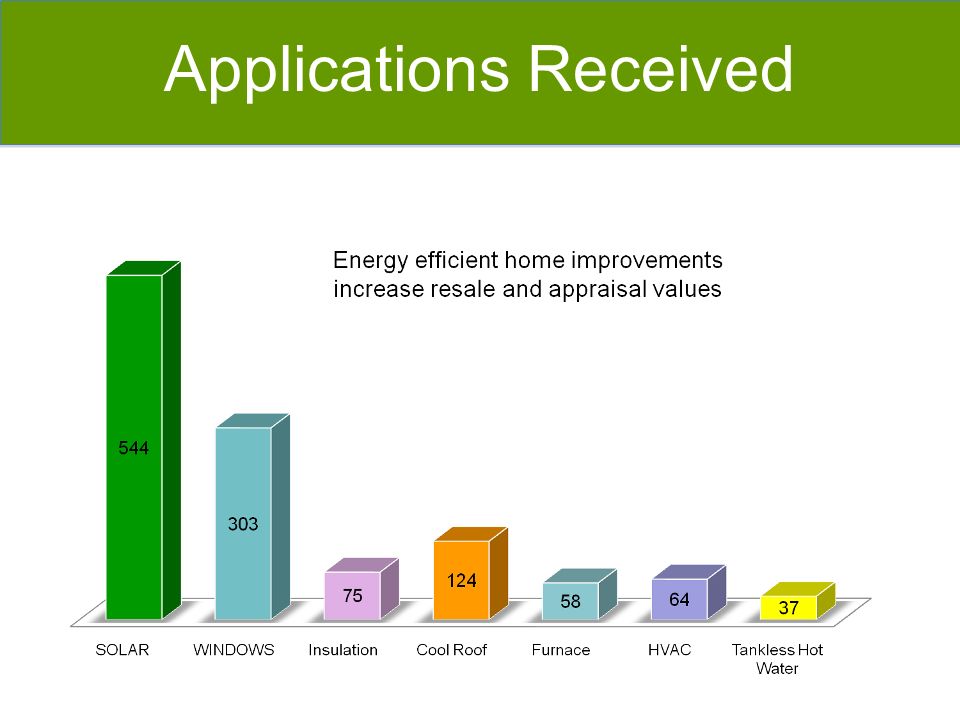 Applications Received

Energy efficient home improvements increase resale and appraisal values

544
303
75
124
58
64
37

SOLAR
WINDOWS
Insulation
Cool Roof
Furnace
HVAC
Tankless Hot Water